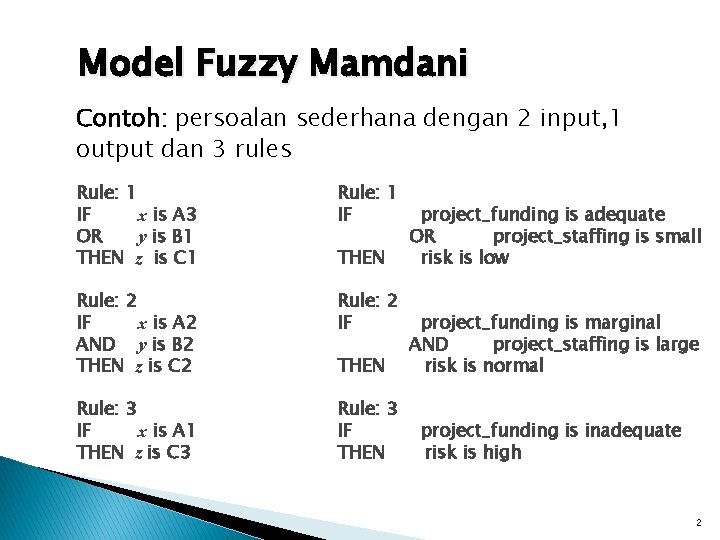 Model Fuzzy Mamdani

Contoh: persoalan sederhana dengan 2 input,1 output dan 3 rules

Rule: 1
IF $x$ is A3
OR $y$ is B1
THEN $z$ is C1

Rule: 2
IF $x$ is A2
AND $y$ is B2
THEN $z$ is C2

Rule: 3
IF $x$ is A1
THEN $z$ is C3

Rule: 1
IF project_funding is adequate
OR project_staffing is small
THEN risk is low

Rule: 2
IF project_funding is marginal
AND project_staffing is large
THEN risk is normal

Rule: 3
IF project_funding is inadequate
THEN risk is high

2